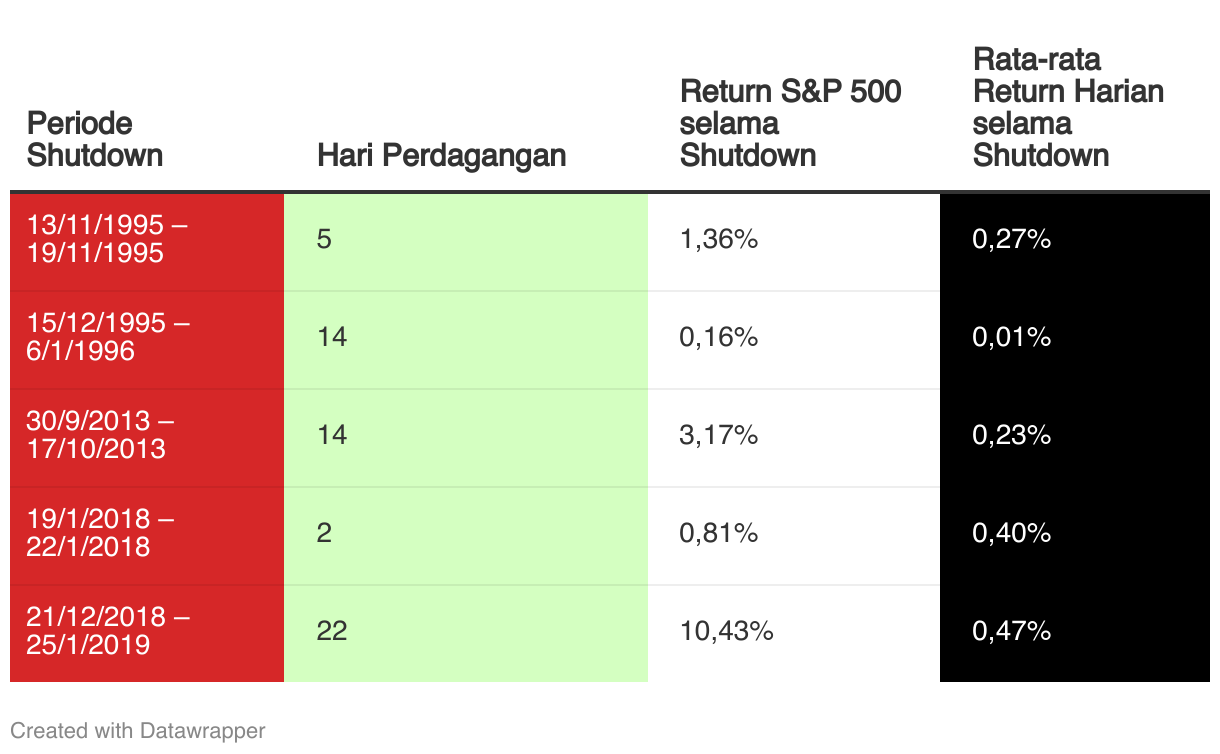 | Periode Shutdown | Hari Perdagangan | Return S&P 500 selama Shutdown | Rata-rata Return Harian selama Shutdown |
|---|---|---|---|
| 13/11/1995 – 19/11/1995 | 5 | 1,36% | 0,27% |
| 15/12/1995 – 6/1/1996 | 14 | 0,16% | 0,01% |
| 30/9/2013 – 17/10/2013 | 14 | 3,17% | 0,23% |
| 19/1/2018 – 22/1/2018 | 2 | 0,81% | 0,40% |
| 21/12/2018 – 25/1/2019 | 22 | 10,43% | 0,47% |

Created with Datawrapper